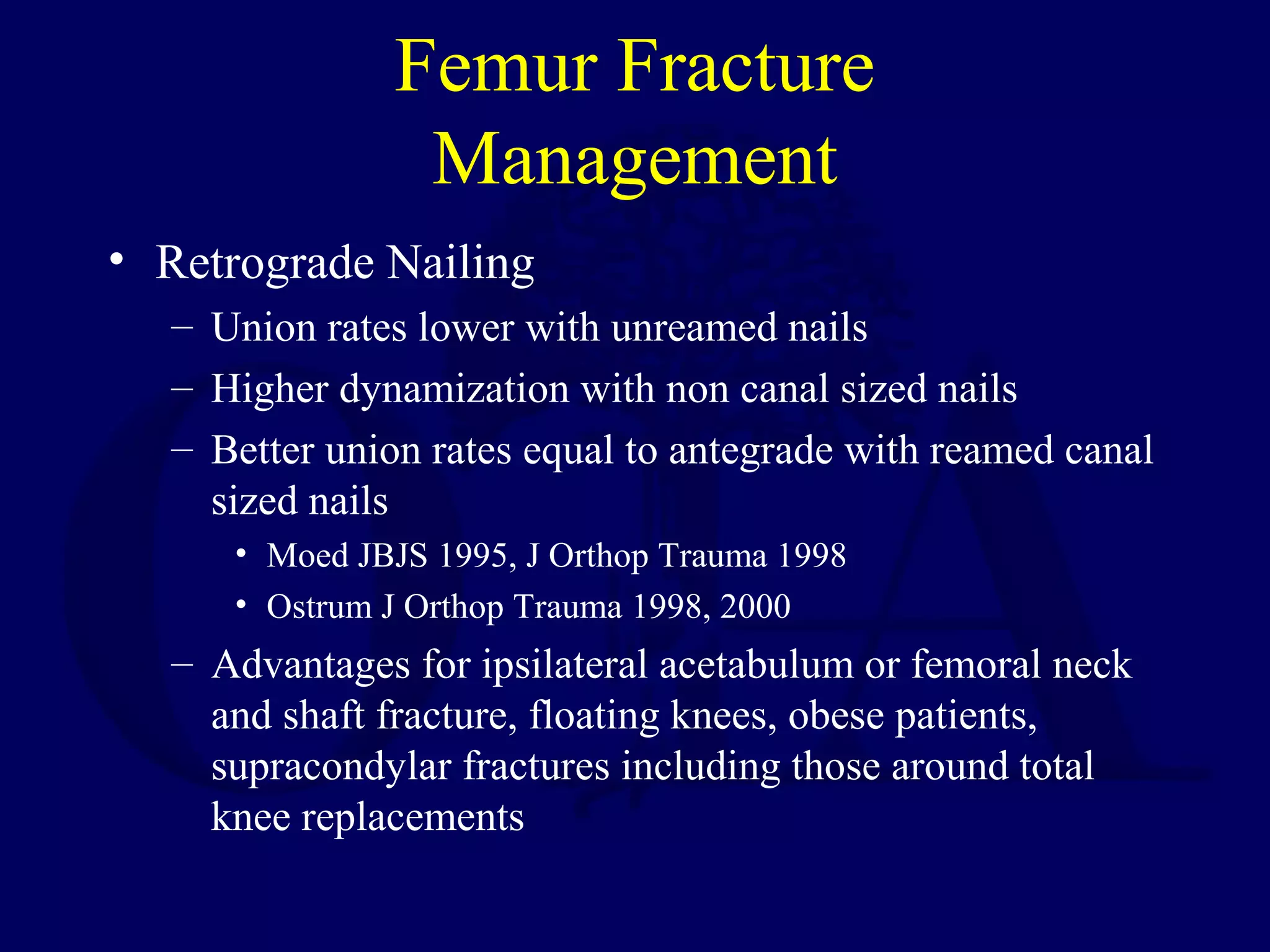 Femur Fracture Management

• Retrograde Nailing
– Union rates lower with unreamed nails
– Higher dynamization with non canal sized nails
– Better union rates equal to antegrade with reamed canal sized nails
• Moed JBJS 1995, J Orthop Trauma 1998
• Ostrum J Orthop Trauma 1998, 2000
– Advantages for ipsilateral acetabulum or femoral neck and shaft fracture, floating knees, obese patients, supracondylar fractures including those around total knee replacements